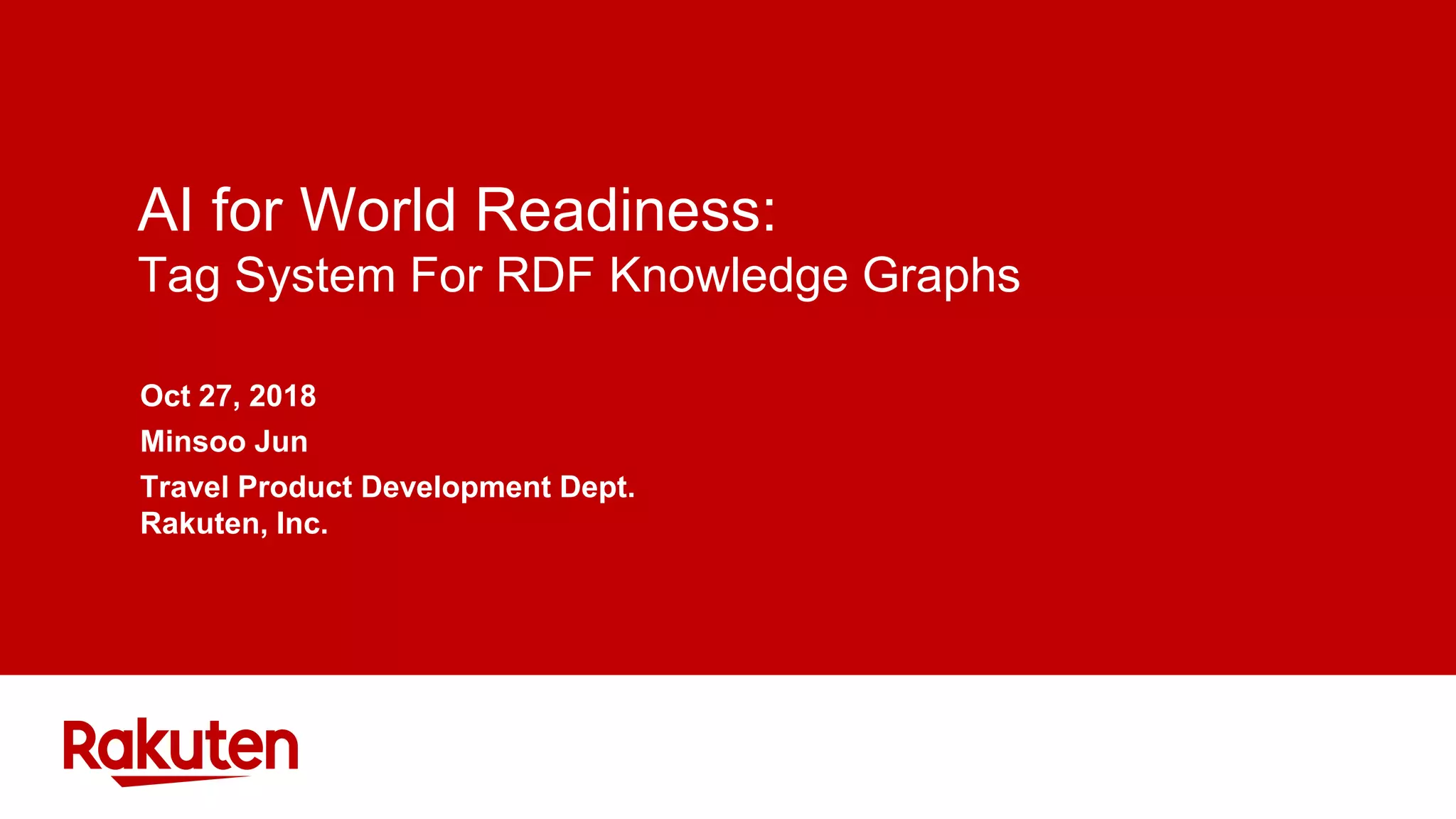 AI for World Readiness:
Tag System For RDF Knowledge Graphs

Oct 27, 2018

Minsoo Jun

Travel Product Development Dept.
Rakuten, Inc.

Rakuten